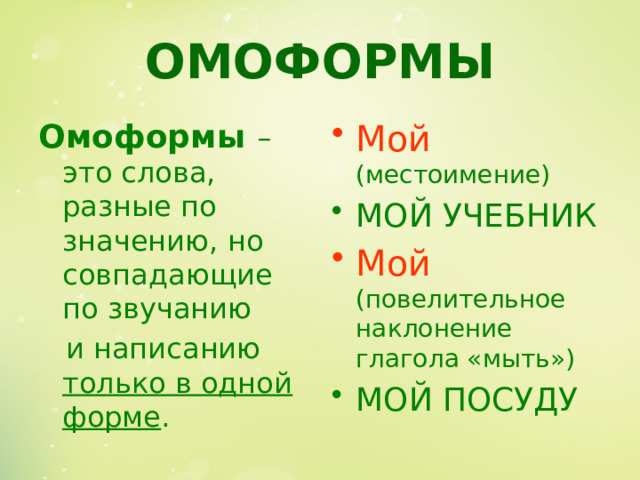 ОМОФОРМЫ

Омоформы – это слова, разные по значению, но совпадающие по звучанию

и написанию только в одной форме.

• Мой (местоимение)
• МОЙ УЧЕБНИК
• Мой (повелительное наклонение глагола «мыть»)
• МОЙ ПОСУДУ